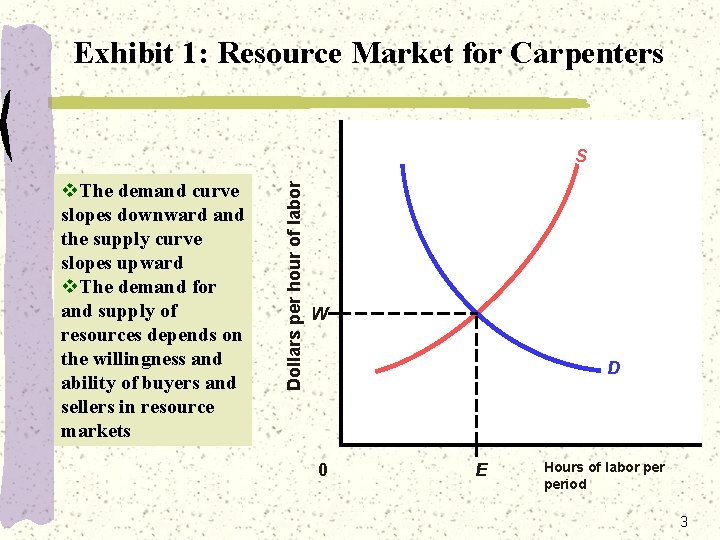 Exhibit 1: Resource Market for Carpenters

❖The demand curve slopes downward and the supply curve slopes upward
❖The demand for and supply of resources depends on the willingness and ability of buyers and sellers in resource markets

Dollars per hour of labor

S

W

D

0

E

Hours of labor per period

3